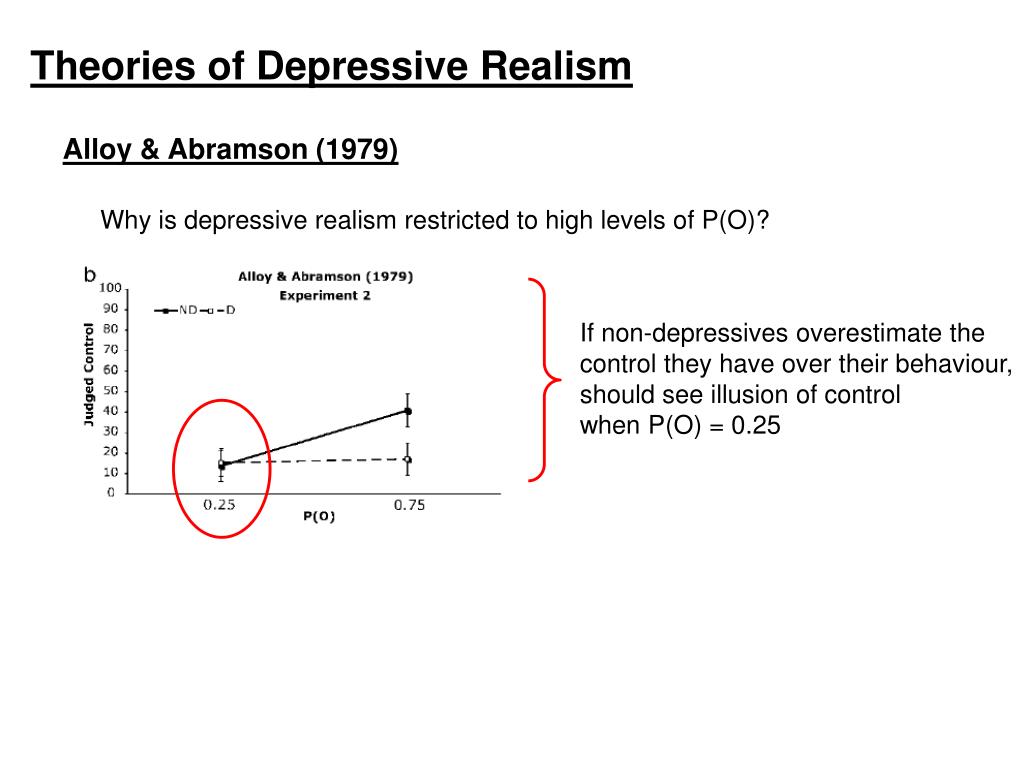 Theories of Depressive Realism

Alloy & Abramson (1979)

Why is depressive realism restricted to high levels of P(O)?

b

Alloy & Abramson (1979)
Experiment 2

ND D

Judged Control

100
90
80
70
60
50
40
30
20
10
0

0.25
0.75
P(O)

If non-depressives overestimate the control they have over their behaviour, should see illusion of control when P(O) = 0.25